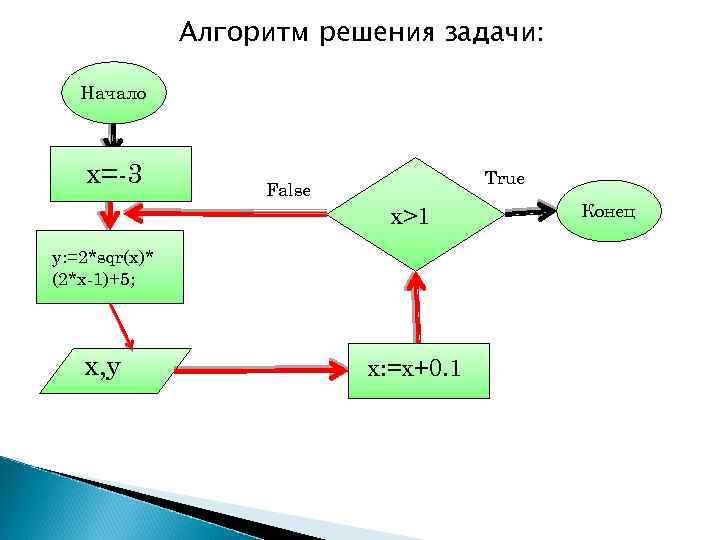 Алгоритм решения задачи:

Начало

x=-3

False

x>1

True

Конец

y:=2*sqr(x)*(2*x-1)+5;

x,y

x:=x+0.1